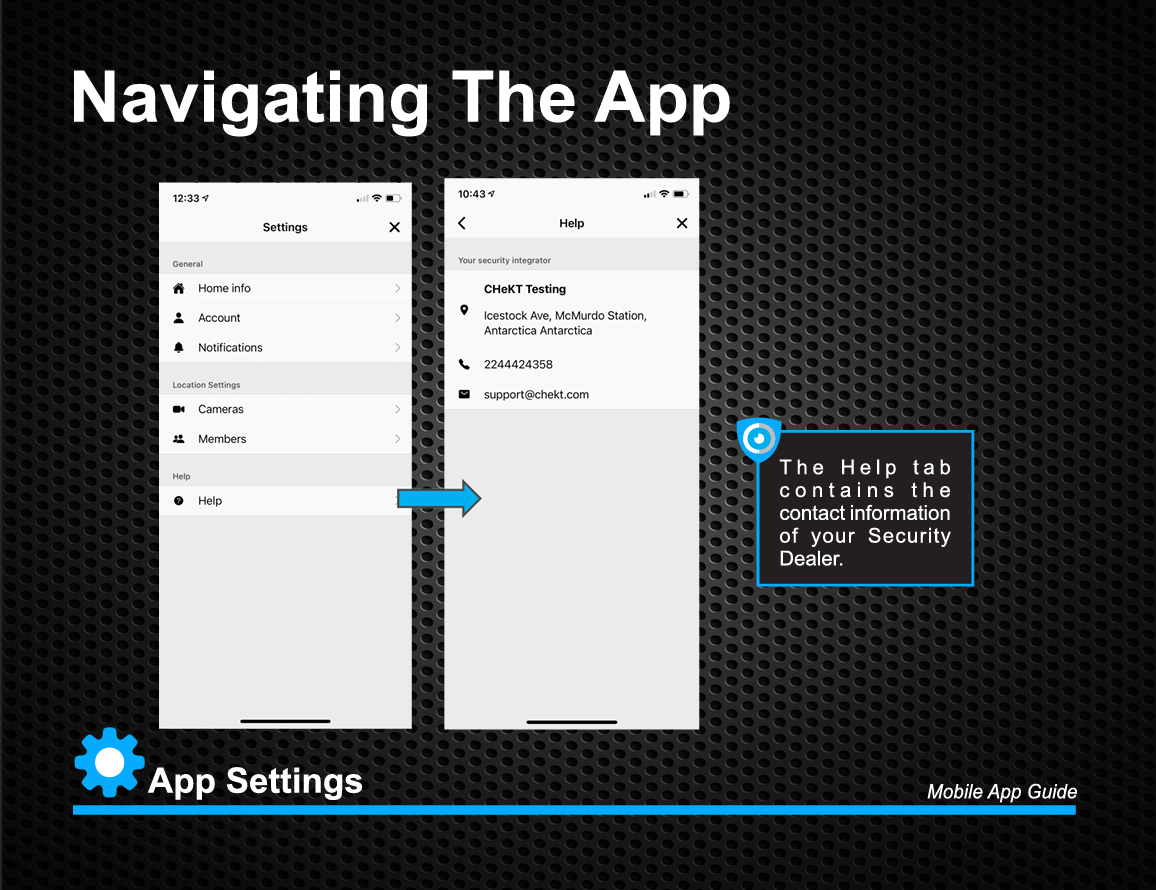 Navigating The App

12:33

Settings

General

Home info

Account

Notifications

Location Settings

Cameras

Members

Help

Help

10:43

Help

Your security integrator

CHeKT Testing

Icestock Ave, McMurdo Station, Antarctica Antarctica

2244424358

support@chekt.com

The Help tab contains the contact information of your Security Dealer.

App Settings

Mobile App Guide